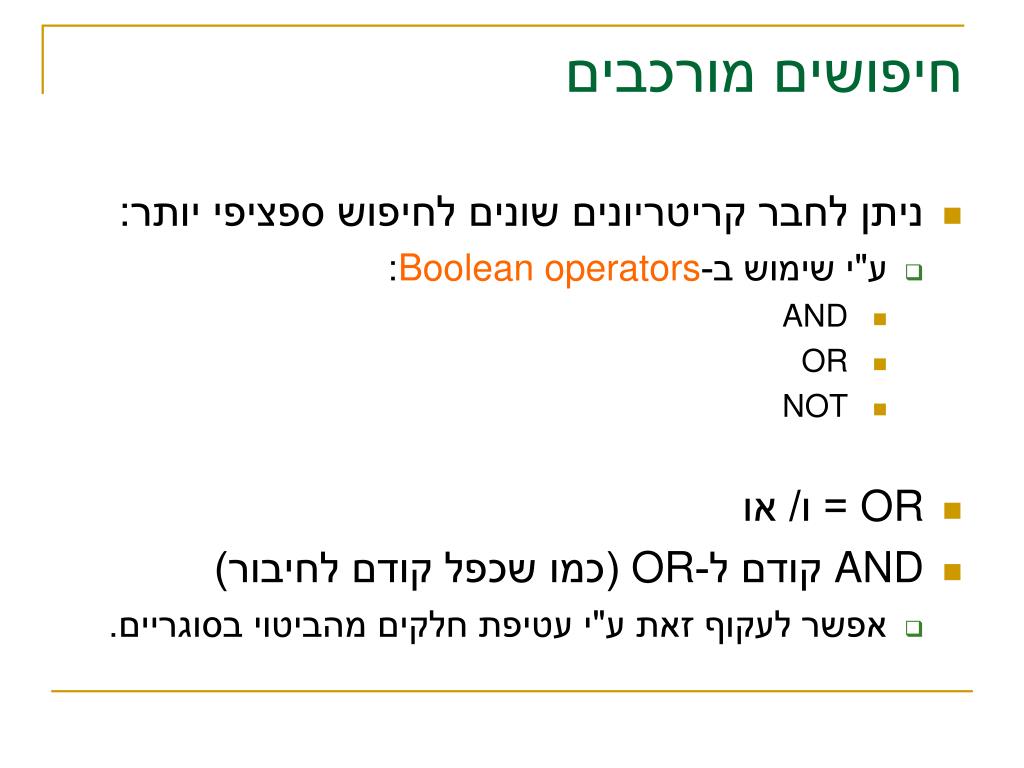 חיפושים מורכבים

ניתן לחבר קריטריונים שונים לחיפוש ספציפי יותר:
ע"י שימוש ב-Boolean operators:
AND
OR
NOT

OR = ו/ או
AND קודם ל-OR (כמו שכפל קודם לחיבור)
אפשר לעקוף זאת ע"י עטיפת חלקים מהביטוי בסוגריים.